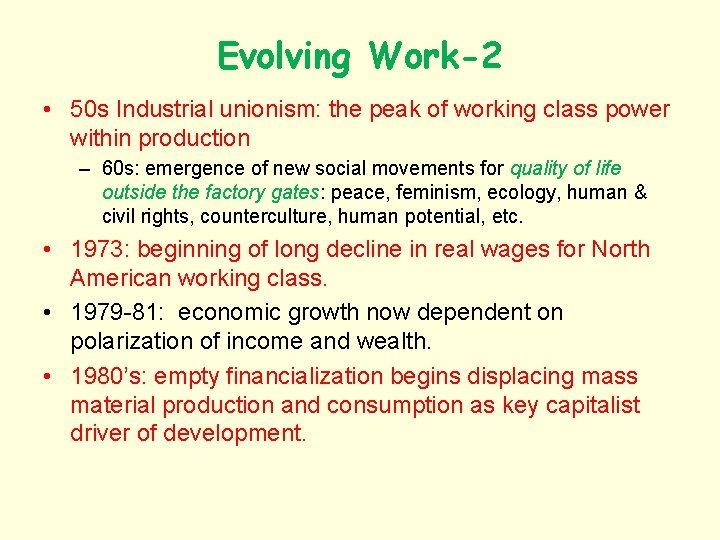 Evolving Work-2

• 50s Industrial unionism: the peak of working class power within production

– 60s: emergence of new social movements for quality of life outside the factory gates: peace, feminism, ecology, human & civil rights, counterculture, human potential, etc.

• 1973: beginning of long decline in real wages for North American working class.

• 1979-81: economic growth now dependent on polarization of income and wealth.

• 1980's: empty financialization begins displacing mass material production and consumption as key capitalist driver of development.